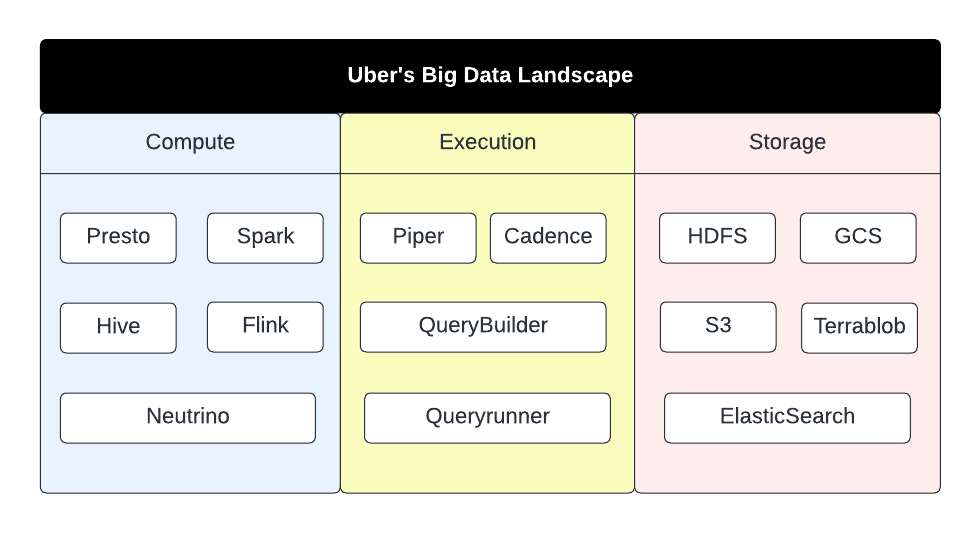 Uber's Big Data Landscape

Compute

Presto

Spark

Hive

Flink

Neutrino

Execution

Piper

Cadence

QueryBuilder

Queryrunner

Storage

HDFS

GCS

S3

Terrablob

ElasticSearch